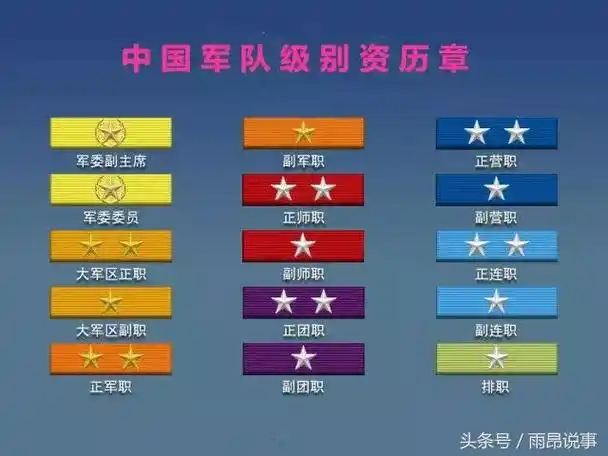 中国军队级别资历章

军委副主席

军委委员

大军区正职

大军区副职

正军职

副军职

正师职

副师职

正团职

副团职

正营职

副营职

正连职

副连职

排职

头条号 / 雨昂说事